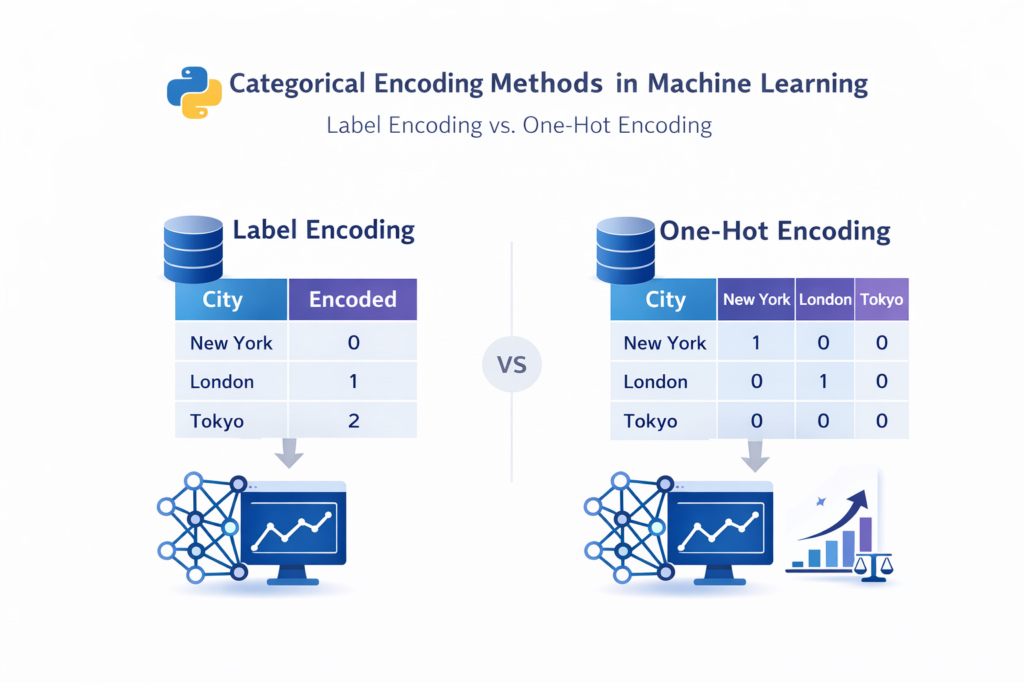 Categorical Encoding Methods in Machine Learning

Label Encoding vs. One-Hot Encoding

Label Encoding

| City | Encoded |
|---|---|
| New York | 0 |
| London | 1 |
| Tokyo | 2 |

VS

One-Hot Encoding

| City | New York | London | Tokyo |
|---|---|---|---|
| New York | 1 | 0 | 0 |
| London | 0 | 1 | 0 |
| Tokyo | 0 | 0 | 0 |